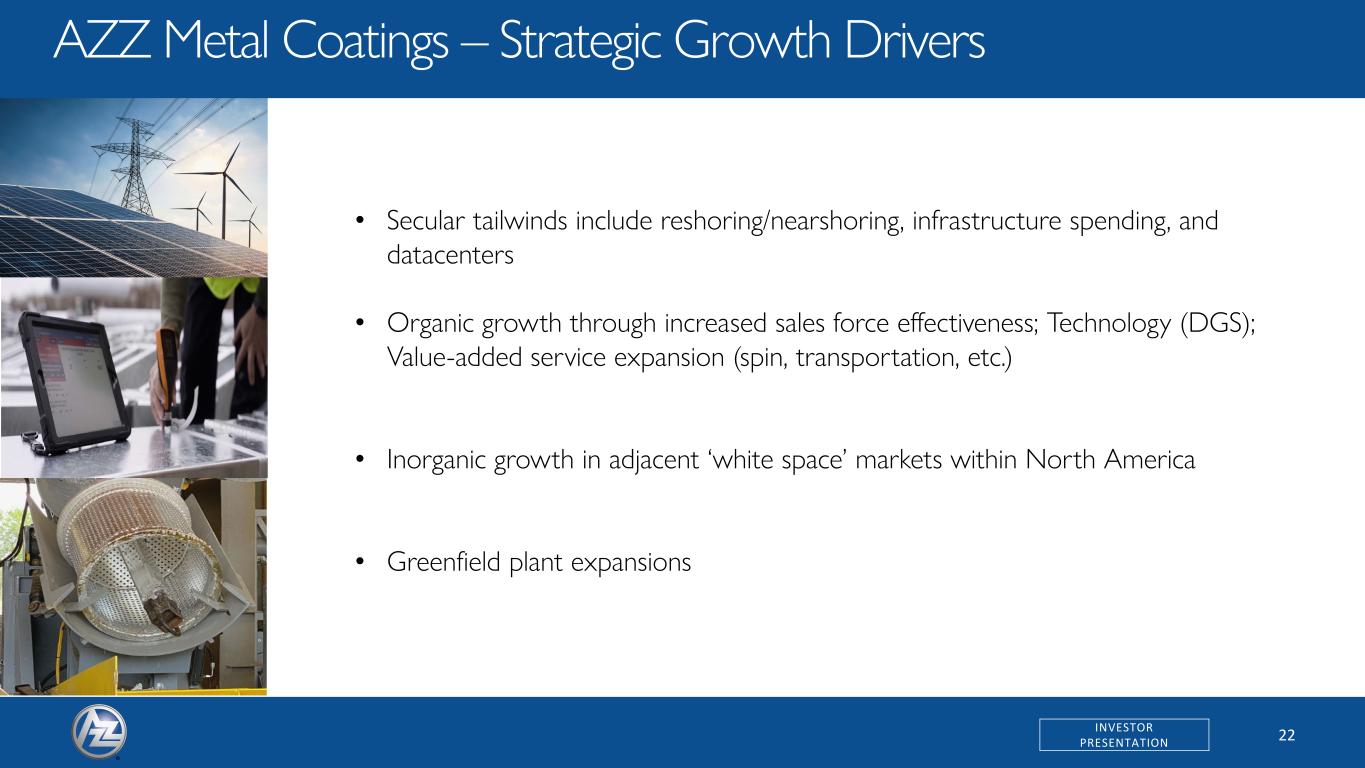 AZZ Metal Coatings – Strategic Growth Drivers

• Secular tailwinds include reshoring/nearshoring, infrastructure spending, and datacenters

• Organic growth through increased sales force effectiveness; Technology (DGS); Value-added service expansion (spin, transportation, etc.)

• Inorganic growth in adjacent ‘white space’ markets within North America

• Greenfield plant expansions

AZZ

INVESTOR PRESENTATION

22